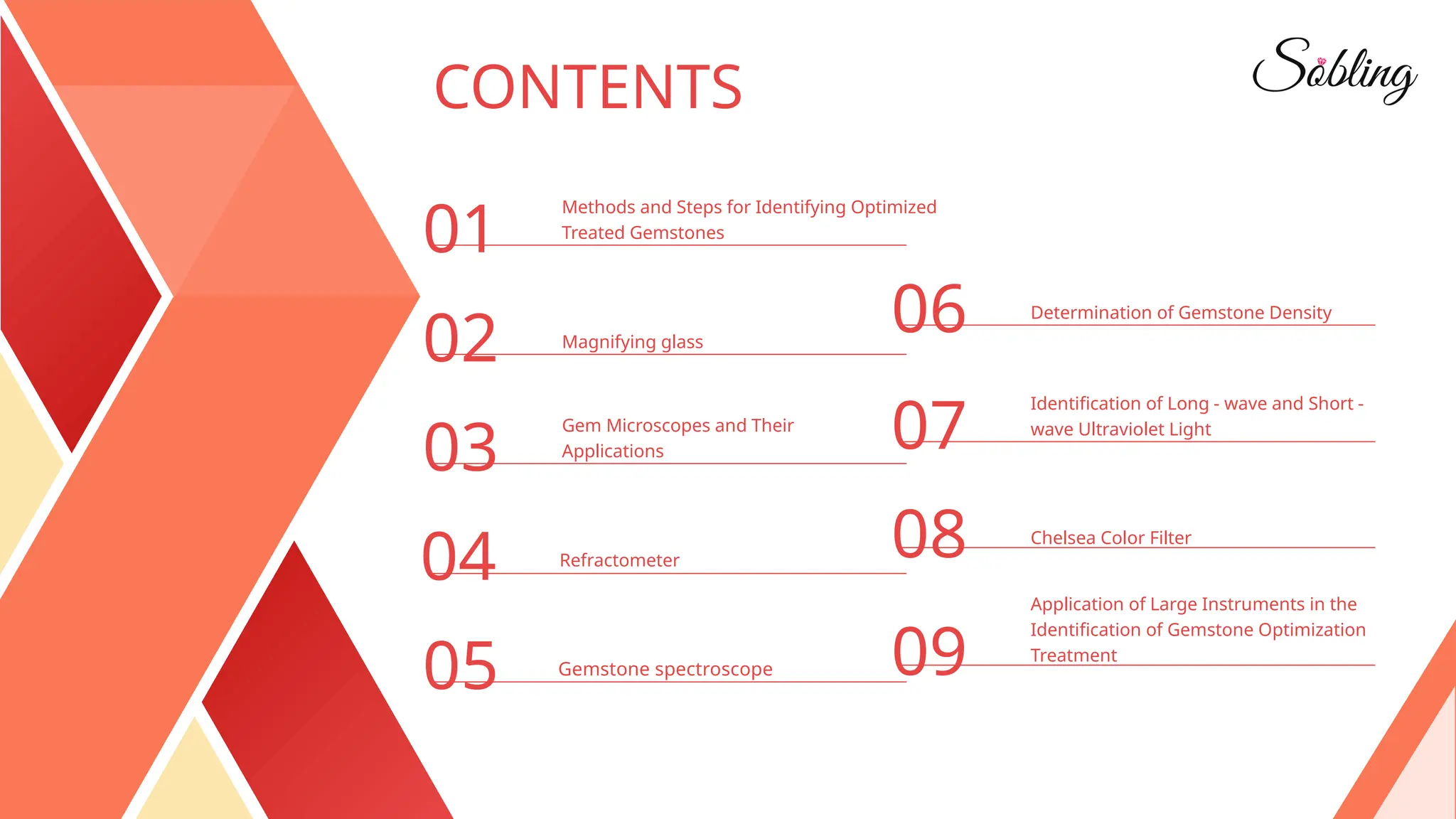 CONTENTS

Sobling

01 Methods and Steps for Identifying Optimized Treated Gemstones

02 Magnifying glass

03 Gem Microscopes and Their Applications

04 Refractometer

05 Gemstone spectroscope

06 Determination of Gemstone Density

07 Identification of Long - wave and Short - wave Ultraviolet Light

08 Chelsea Color Filter

09 Application of Large Instruments in the Identification of Gemstone Optimization Treatment